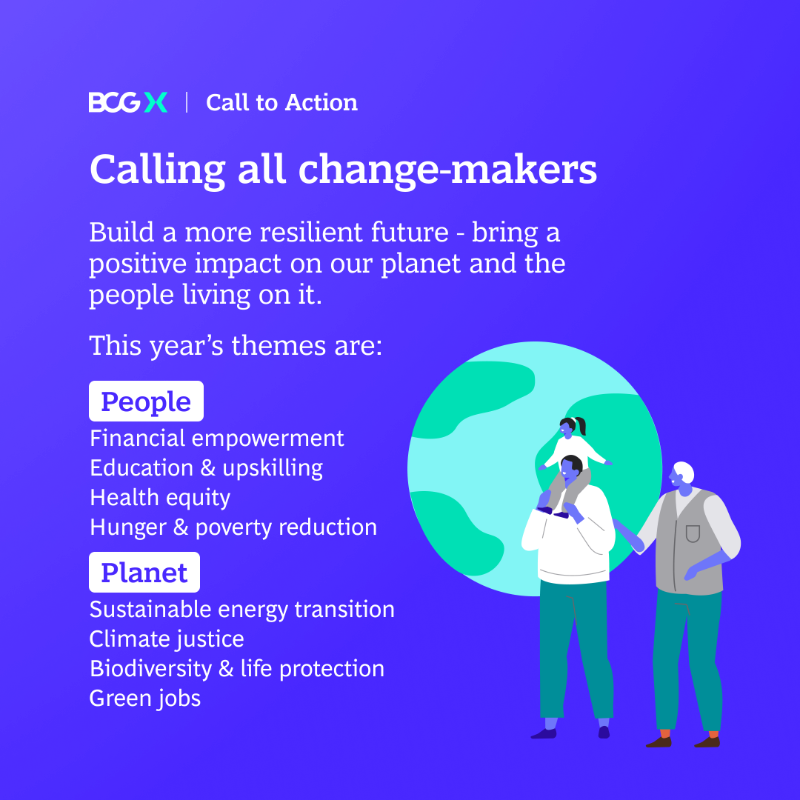 BCG X | Call to Action

Calling all change-makers

Build a more resilient future - bring a positive impact on our planet and the people living on it.

This year’s themes are:

People
Financial empowerment
Education & upskilling
Health equity
Hunger & poverty reduction

Planet
Sustainable energy transition
Climate justice
Biodiversity & life protection
Green jobs